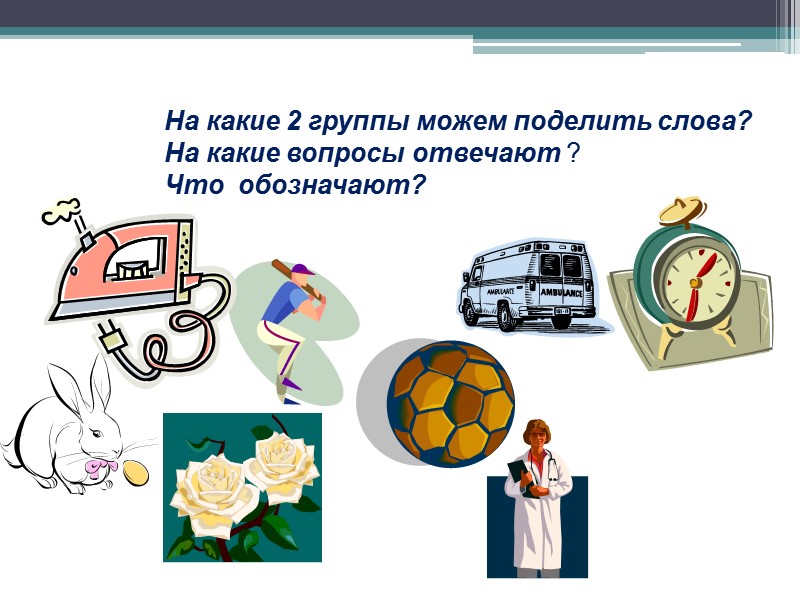 На какие 2 группы можем поделить слова?
На какие вопросы отвечают ?
Что обозначают?

AMBULANCE
AMBULANCE